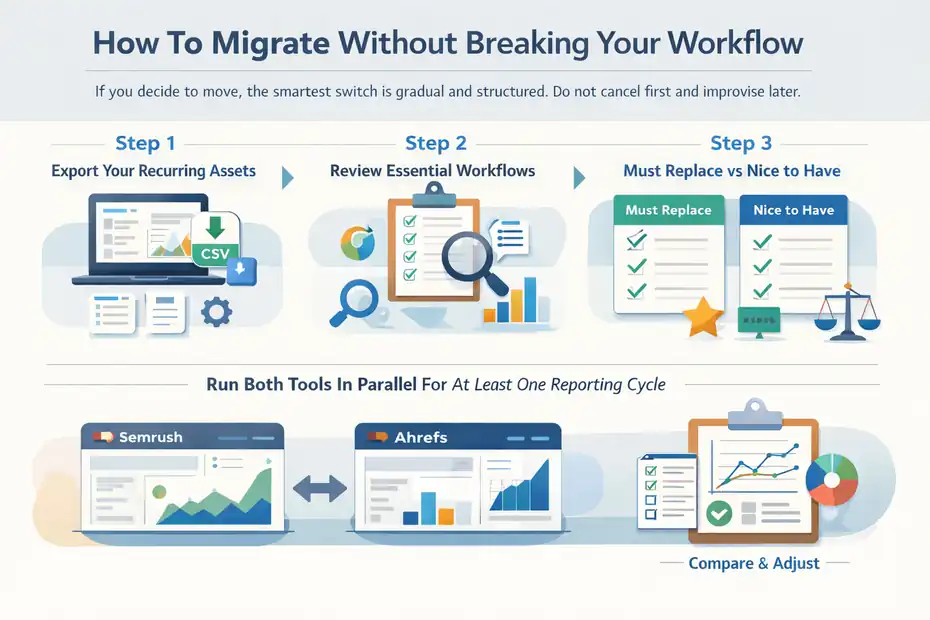 How To Migrate Without Breaking Your Workflow

If you decide to move, the smartest switch is gradual and structured. Do not cancel first and improvise later.

Step 1
Export Your Recurring Assets

CSV

Step 2
Review Essential Workflows

Step 3
Must Replace vs Nice to Have

Must Replace

Nice to Have

Run Both Tools In Parallel For At Least One Reporting Cycle

Semrush

Ahrefs

Compare & Adjust